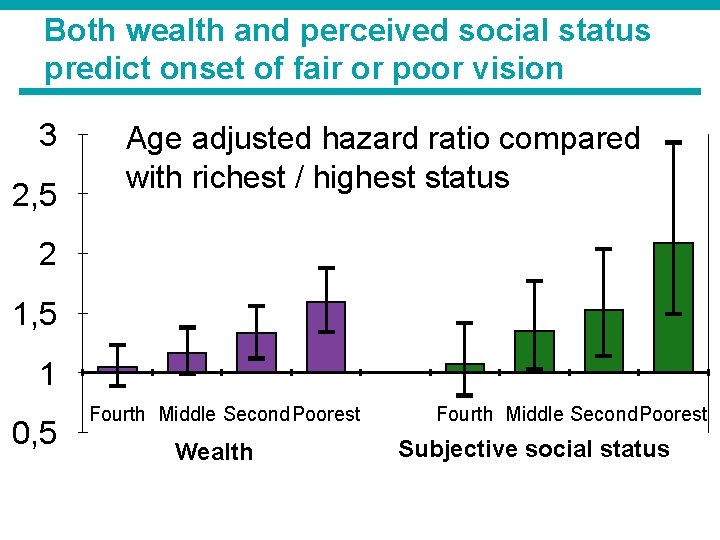 Both wealth and perceived social status predict onset of fair or poor vision

Age adjusted hazard ratio compared with richest / highest status

3
2,5
2
1,5
1
0,5

Fourth Middle Second Poorest
Wealth

Fourth Middle Second Poorest
Subjective social status